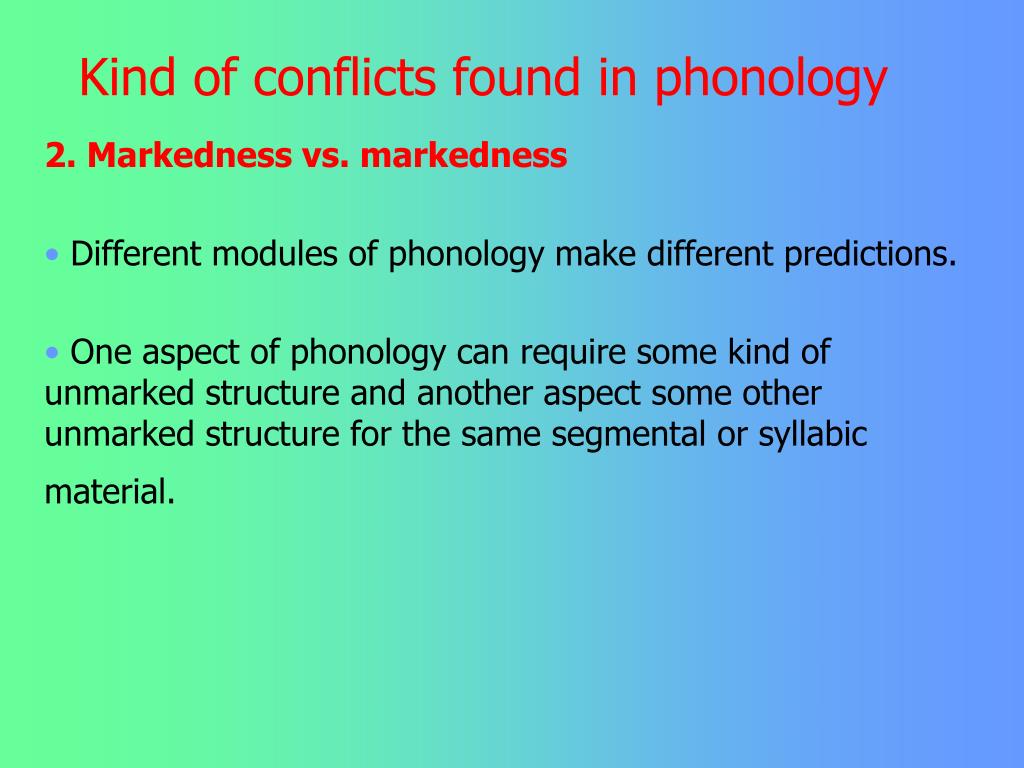 Kind of conflicts found in phonology

2. Markedness vs. markedness

• Different modules of phonology make different predictions.

• One aspect of phonology can require some kind of unmarked structure and another aspect some other unmarked structure for the same segmental or syllabic material.